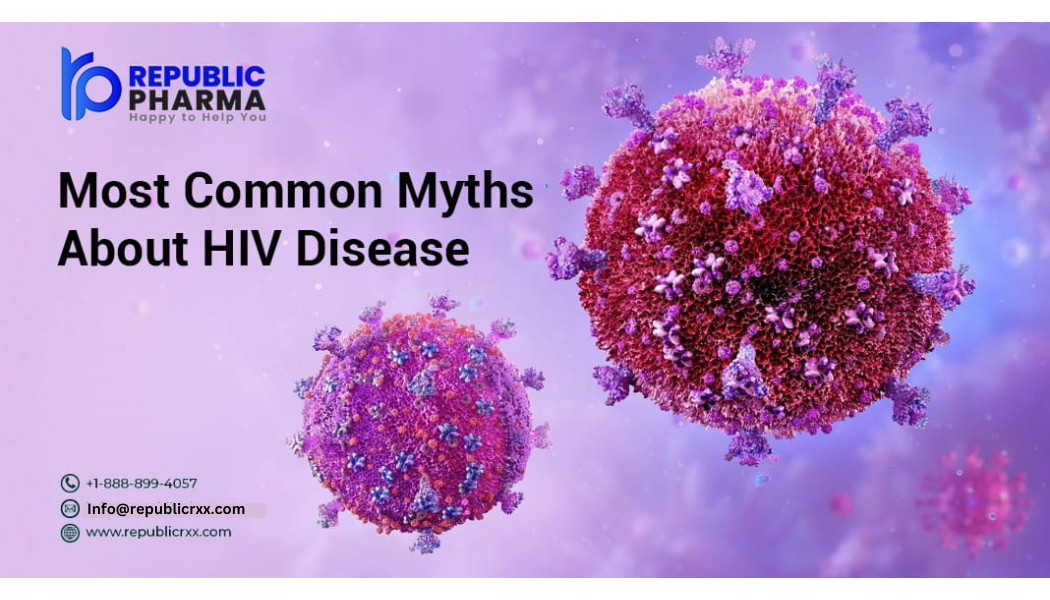 REPUBLIC PHARMA
Happy to Help You

Most Common Myths About HIV Disease

+1-888-899-4057
Info@republicrxx.com
www.republicrxx.com